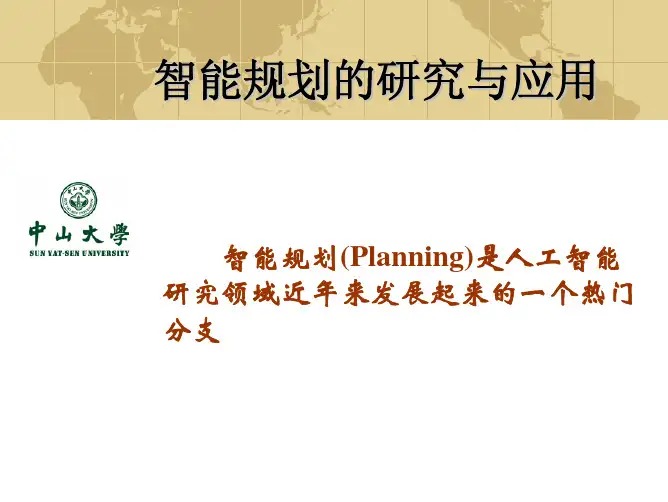 智能规划的研究与应用

中山大學
SUN YAT-SEN UNIVERSITY

智能规划(Planning)是人工智能研究领域近年来发展起来的一个热门分支